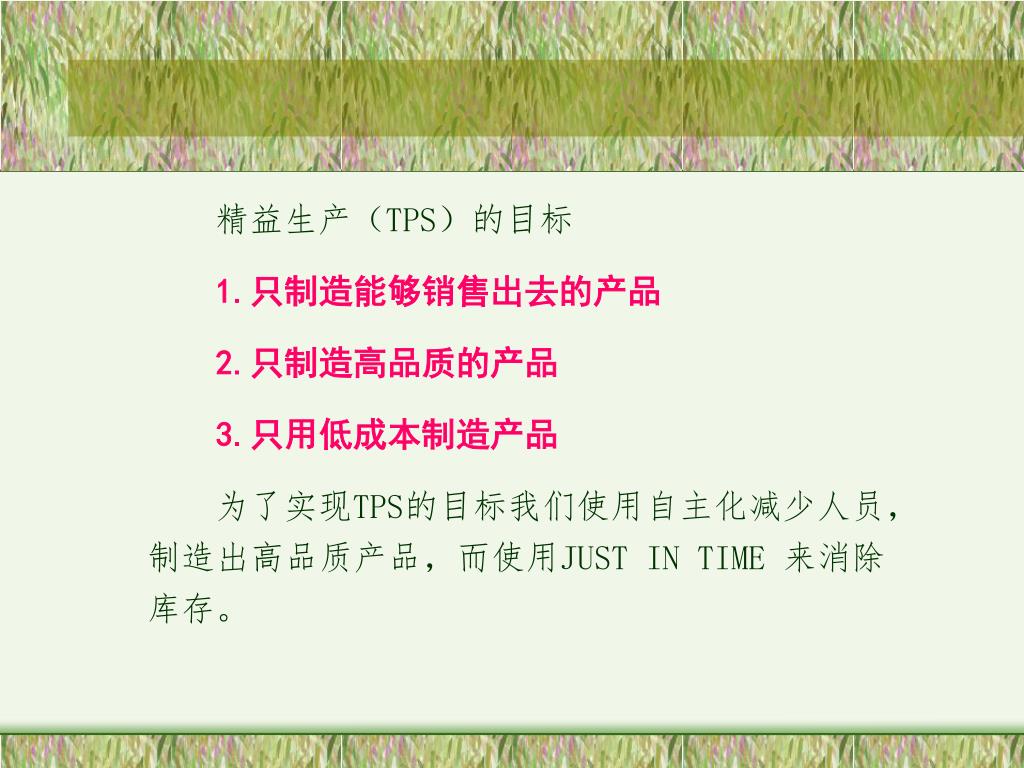 精益生产（TPS）的目标

1.只制造能够销售出去的产品

2.只制造高品质的产品

3.只用低成本制造产品

为了实现TPS的目标我们使用自主化减少人员，制造出高品质产品，而使用JUST IN TIME 来消除库存。